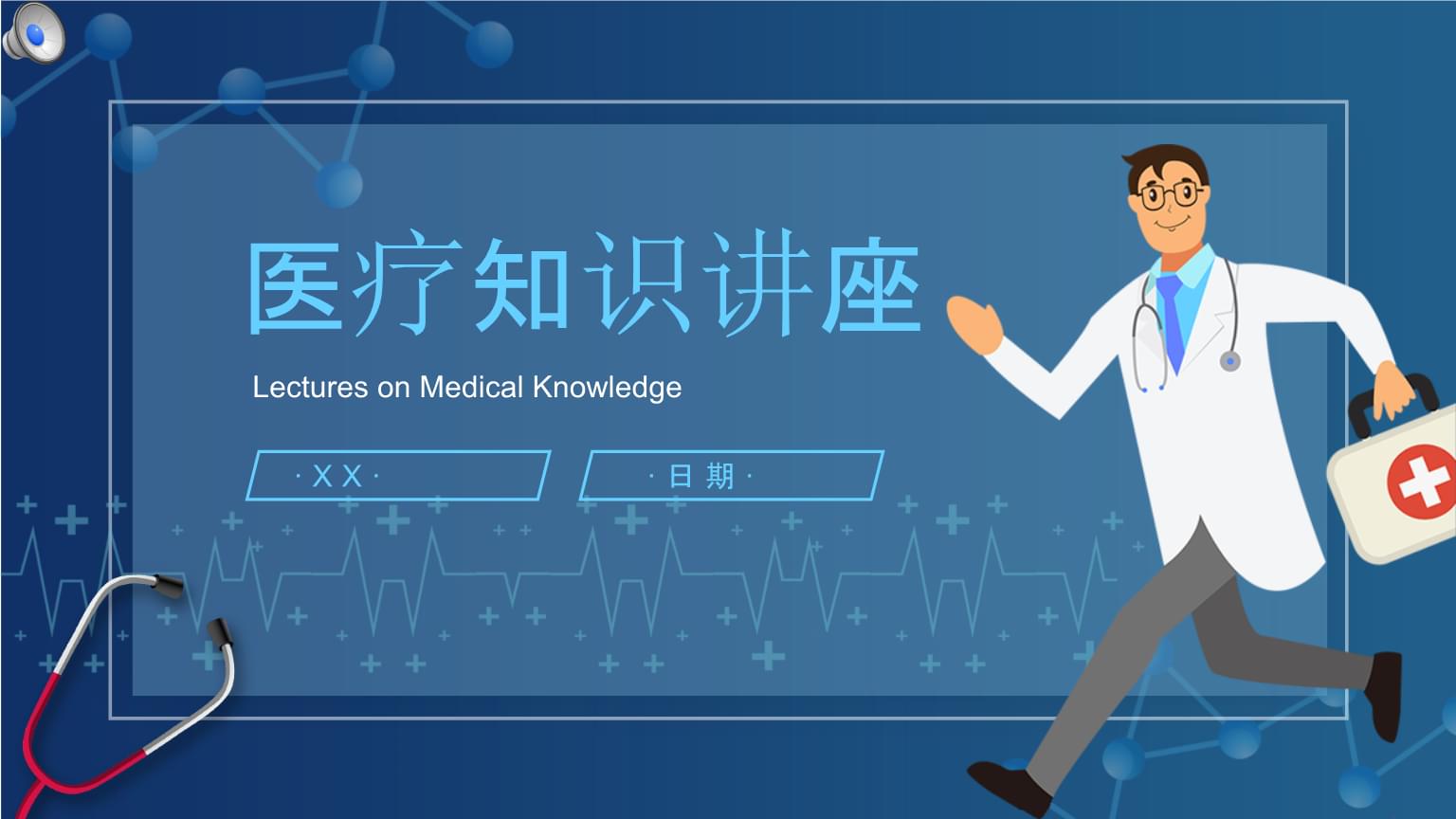 医疗知识讲座

Lectures on Medical Knowledge

· X X ·

· 日 期 ·